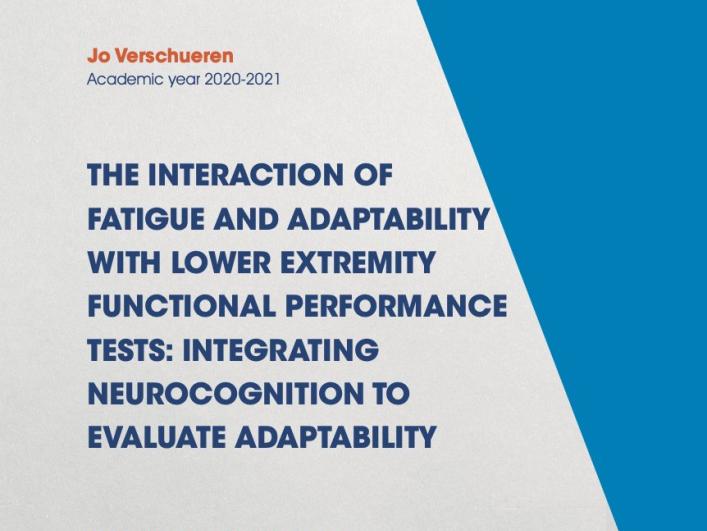 Jo Verschueren
Academic year 2020-2021

THE INTERACTION OF FATIGUE AND ADAPTABILITY WITH LOWER EXTREMITY FUNCTIONAL PERFORMANCE TESTS: INTEGRATING NEUROCOGNITION TO EVALUATE ADAPTABILITY